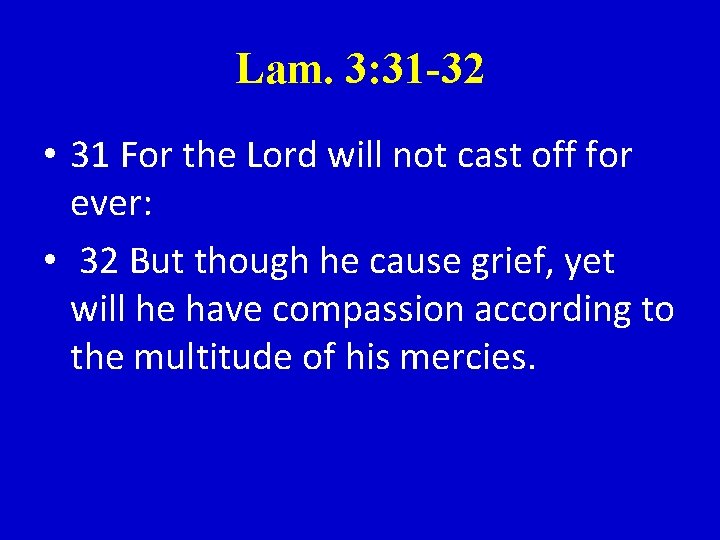 Lam. 3:31-32

• 31 For the Lord will not cast off for ever:

• 32 But though he cause grief, yet will he have compassion according to the multitude of his mercies.